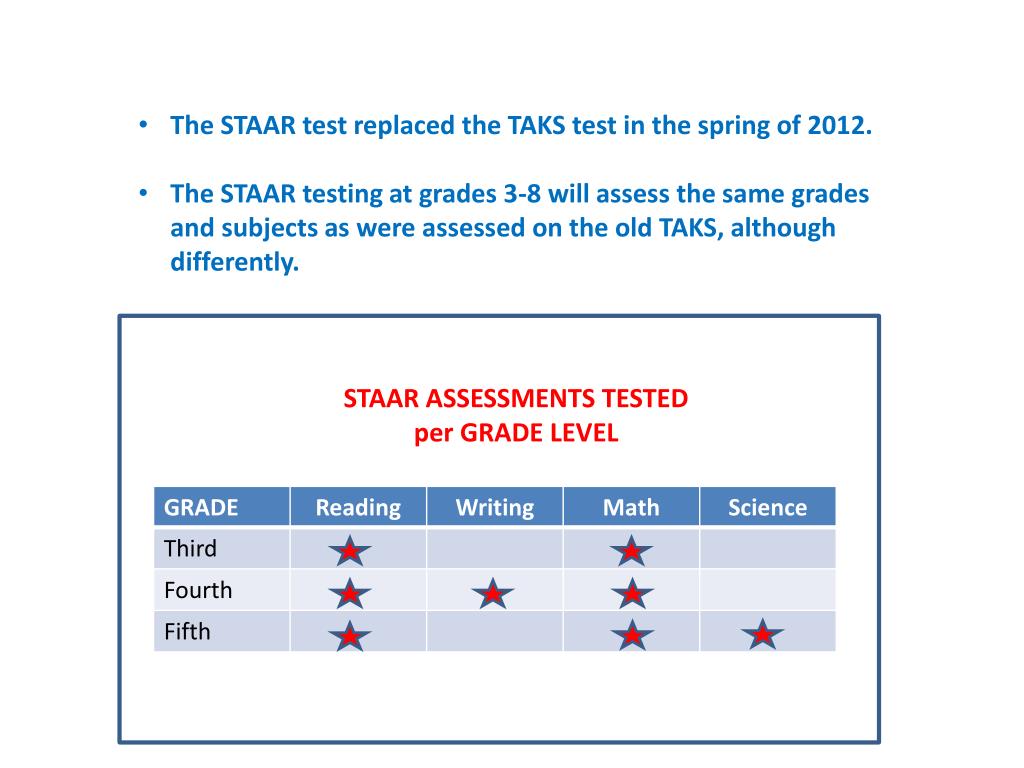 • The STAAR test replaced the TAKS test in the spring of 2012.

• The STAAR testing at grades 3-8 will assess the same grades and subjects as were assessed on the old TAKS, although differently.

STAAR ASSESSMENTS TESTED
per GRADE LEVEL

| GRADE | Reading | Writing | Math | Science |
|---|---|---|---|---|
| Third | ★ | | ★ | |
| Fourth | ★ | ★ | ★ | |
| Fifth | ★ | | ★ | ★ |